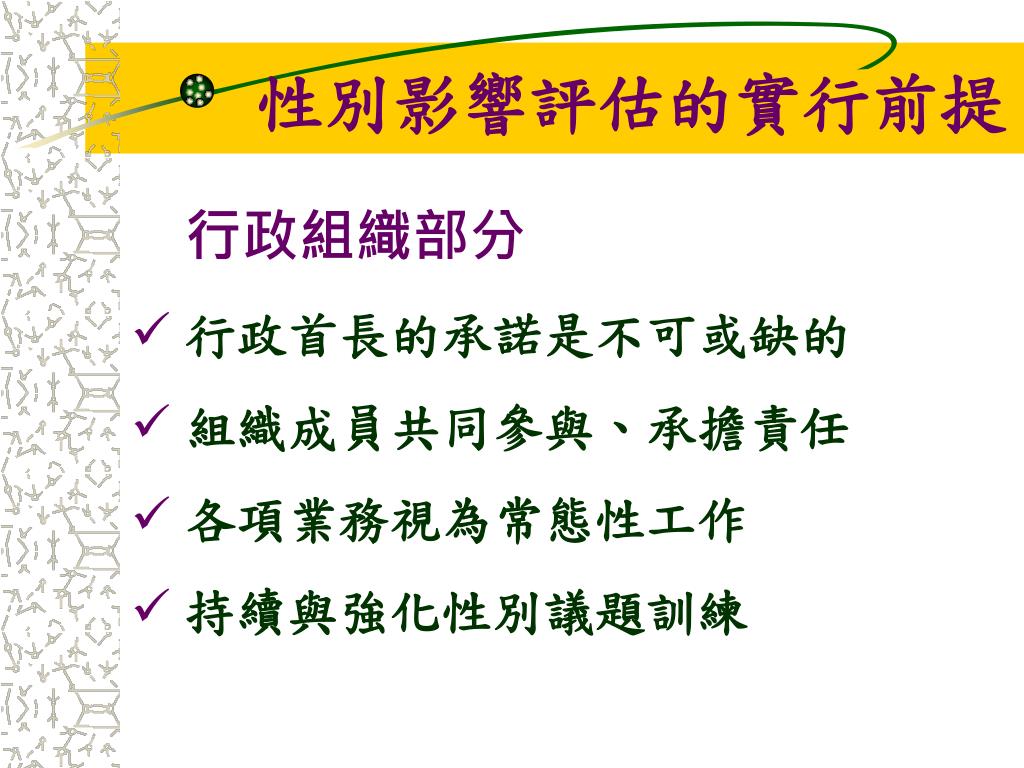 性別影響評估的實行前提

行政組織部分

✓ 行政首長的承諾是不可或缺的

✓ 組織成員共同參與、承擔責任

✓ 各項業務視為常態性工作

✓ 持續與強化性別議題訓練